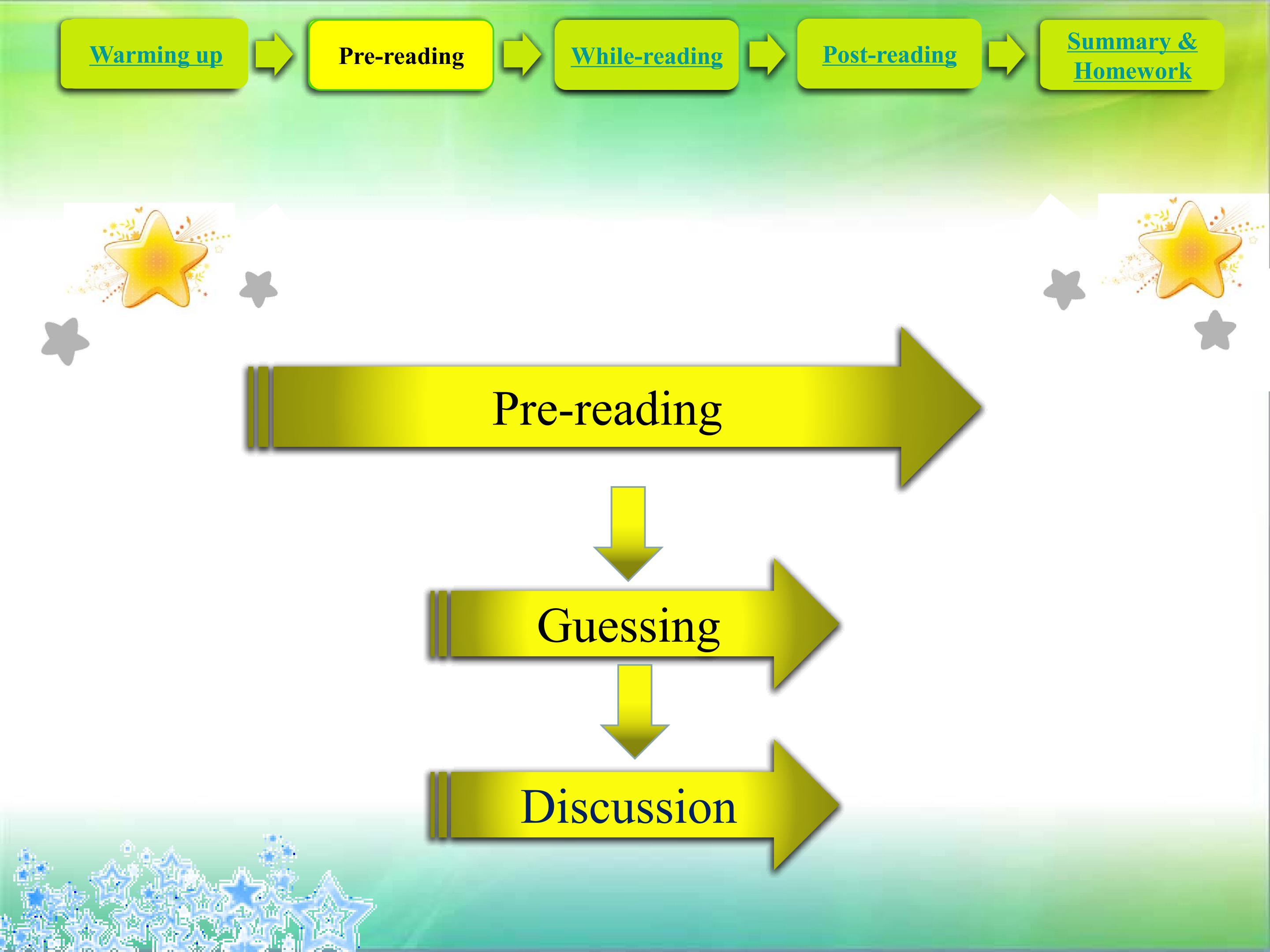 Warming up
Pre-reading
While-reading
Post-reading
Summary & Homework

Pre-reading

Guessing

Discussion